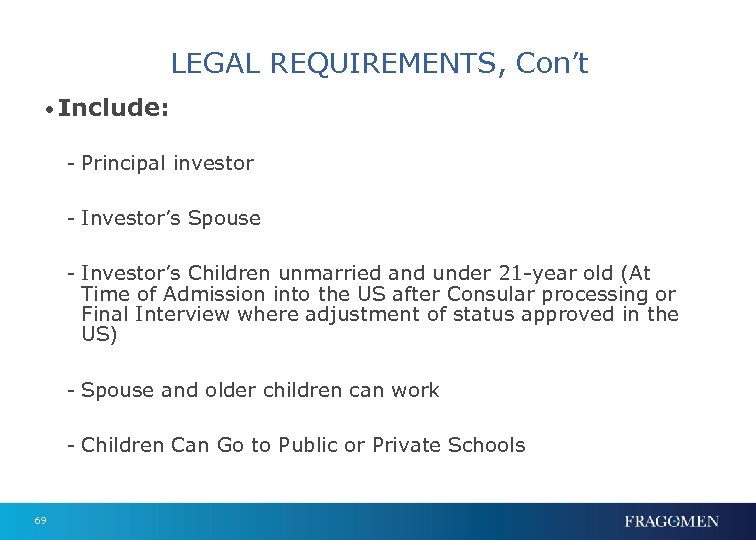 LEGAL REQUIREMENTS, Con't

• Include:

- Principal investor

- Investor's Spouse

- Investor's Children unmarried and under 21-year old (At Time of Admission into the US after Consular processing or Final Interview where adjustment of status approved in the US)

- Spouse and older children can work

- Children Can Go to Public or Private Schools

69

FRAGOMEN